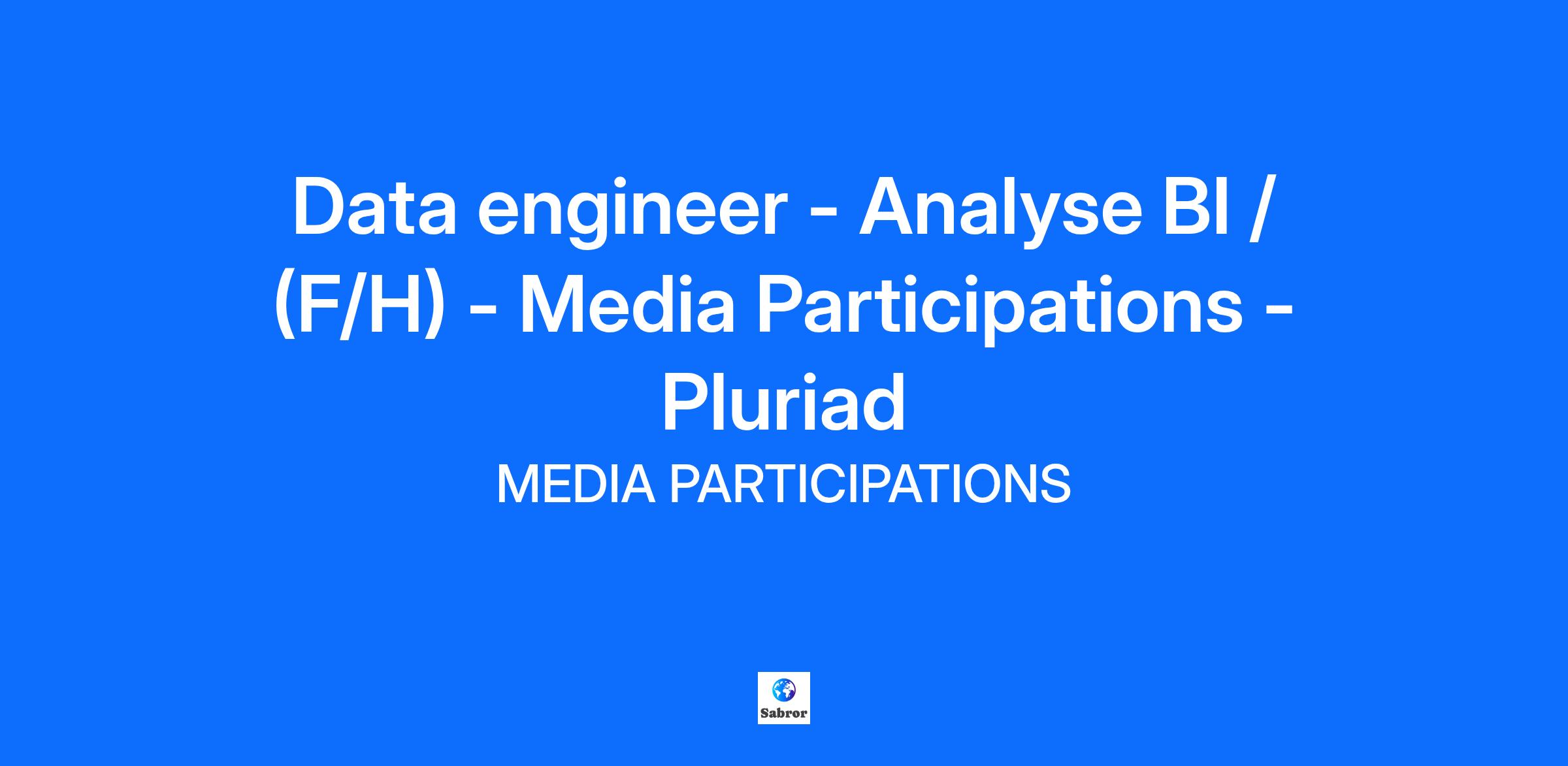 Data engineer - Analyse BI / (F/H) - Media Participations - Pluriad

MEDIA PARTICIPATIONS

Sabror